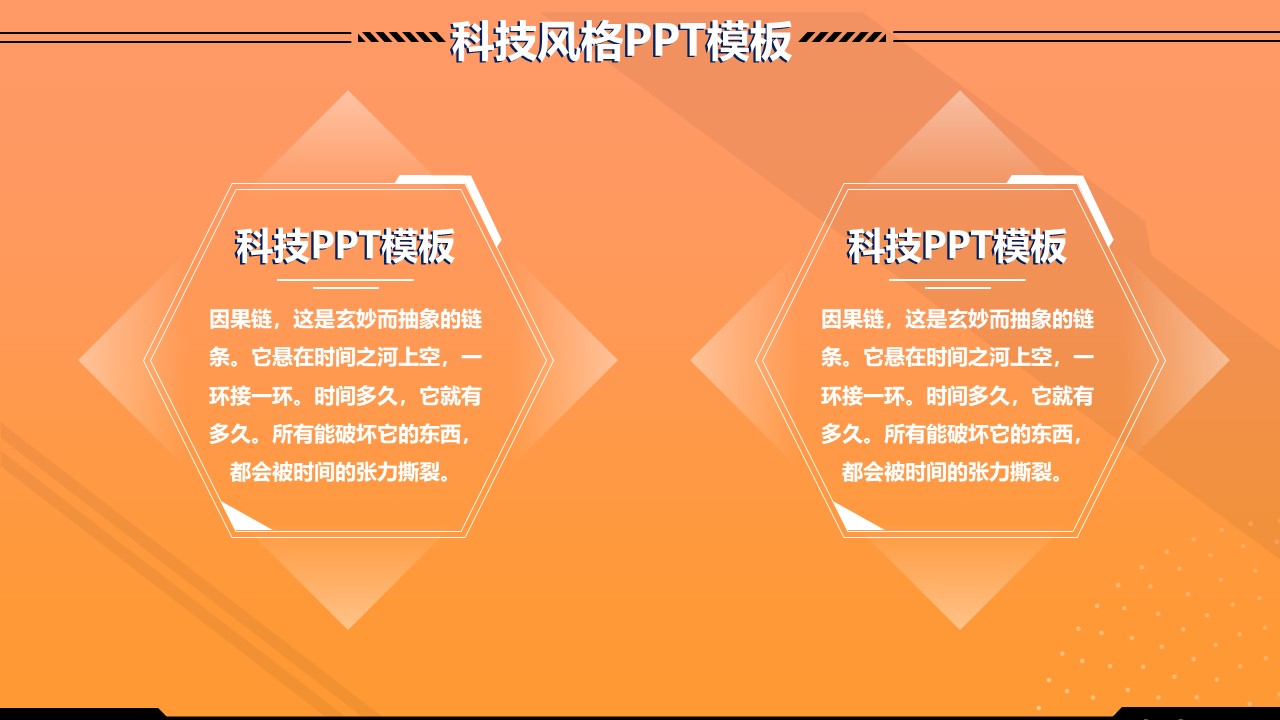 科技风格PPT模板

科技PPT模板

因果链，这是玄妙而抽象的链条。它悬在时间之河上空，一环接一环。时间多久，它就有多久。所有能破坏它的东西，都会被时间的张力撕裂。

科技PPT模板

因果链，这是玄妙而抽象的链条。它悬在时间之河上空，一环接一环。时间多久，它就有多久。所有能破坏它的东西，都会被时间的张力撕裂。